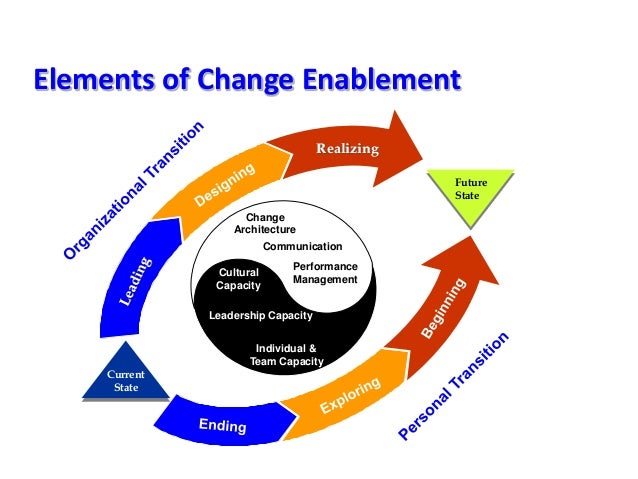 Elements of Change Enablement

Organizational Transition

Leading

Designing

Realizing

Future State

Change Architecture

Communication

Performance Management

Cultural Capacity

Leadership Capacity

Individual & Team Capacity

Current State

Ending

Exploring

Beginning

Personal Transition